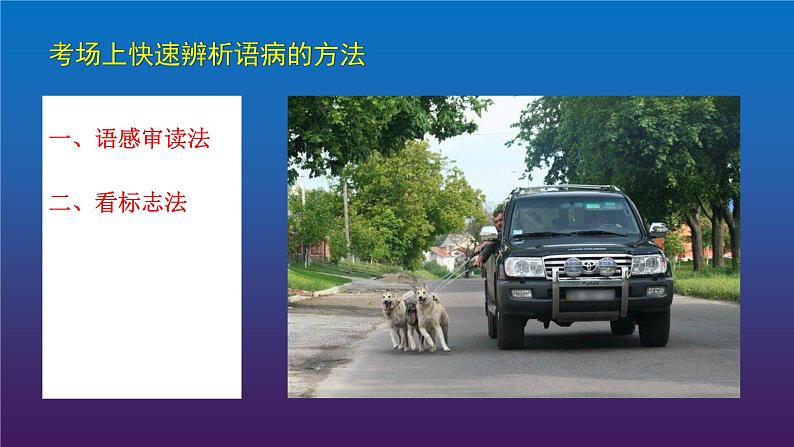 考场上快速辨析语病的方法

一、语感审读法

二、看标志法